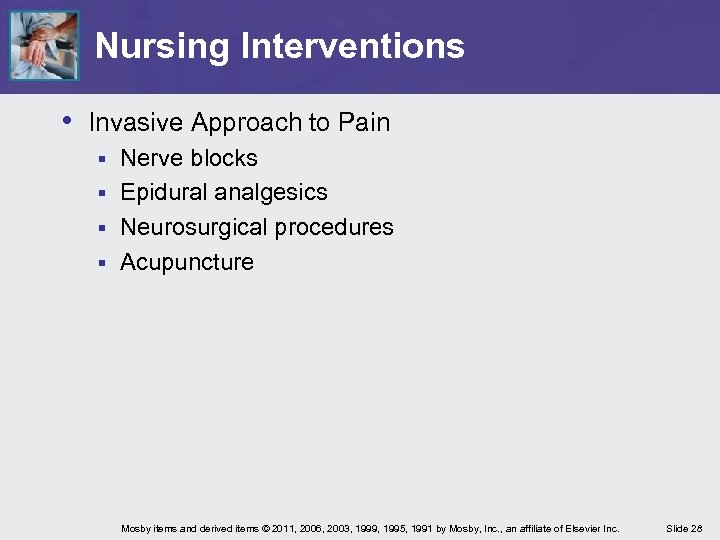 Nursing Interventions

• Invasive Approach to Pain
  ▪ Nerve blocks
  ▪ Epidural analgesics
  ▪ Neurosurgical procedures
  ▪ Acupuncture

Mosby items and derived items © 2011, 2006, 2003, 1999, 1995, 1991 by Mosby, Inc., an affiliate of Elsevier Inc. Slide 28